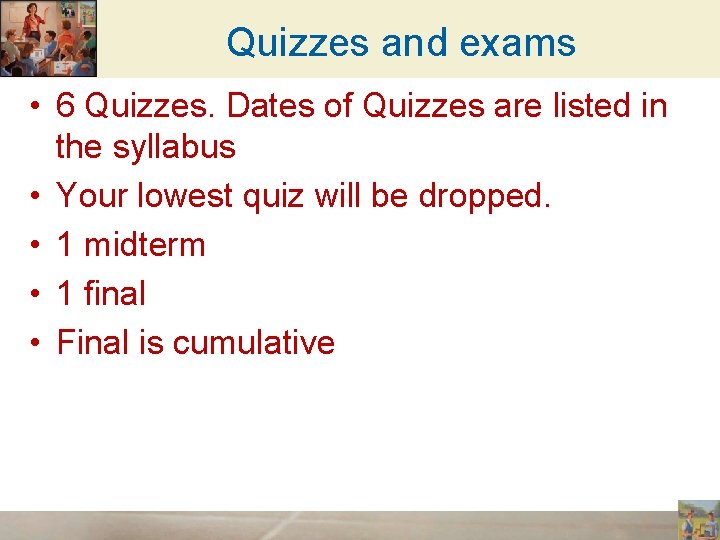 Quizzes and exams

• 6 Quizzes. Dates of Quizzes are listed in the syllabus
• Your lowest quiz will be dropped.
• 1 midterm
• 1 final
• Final is cumulative